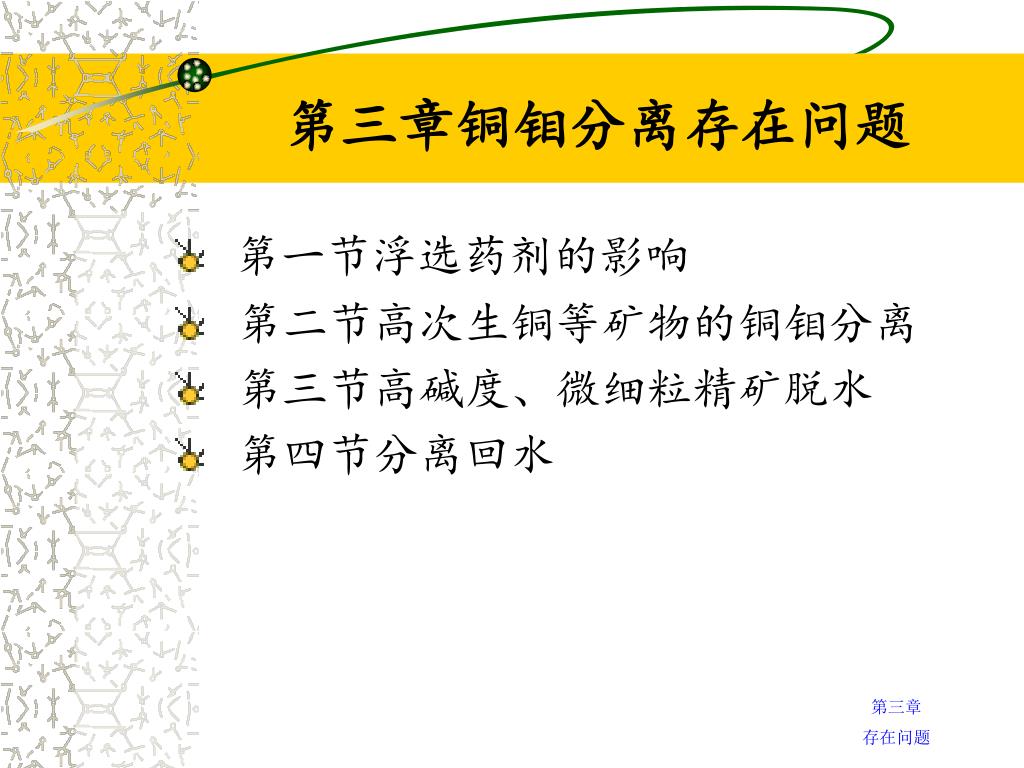 第三章铜钼分离存在问题

第一节浮选药剂的影响
第二节高次生铜等矿物的铜钼分离
第三节高碱度、微细粒精矿脱水
第四节分离回水

第三章
存在问题